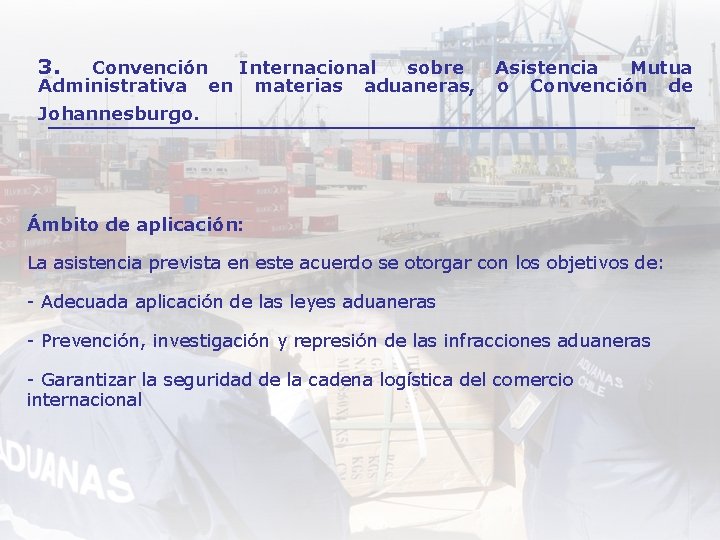 3. Convención Internacional sobre Asistencia Mutua Administrativa en materias aduaneras, o Convención de Johannesburgo.

Ámbito de aplicación:

La asistencia prevista en este acuerdo se otorgar con los objetivos de:

- Adecuada aplicación de las leyes aduaneras

- Prevención, investigación y represión de las infracciones aduaneras

- Garantizar la seguridad de la cadena logística del comercio internacional

ADUANAS

ADUANAS CHILE